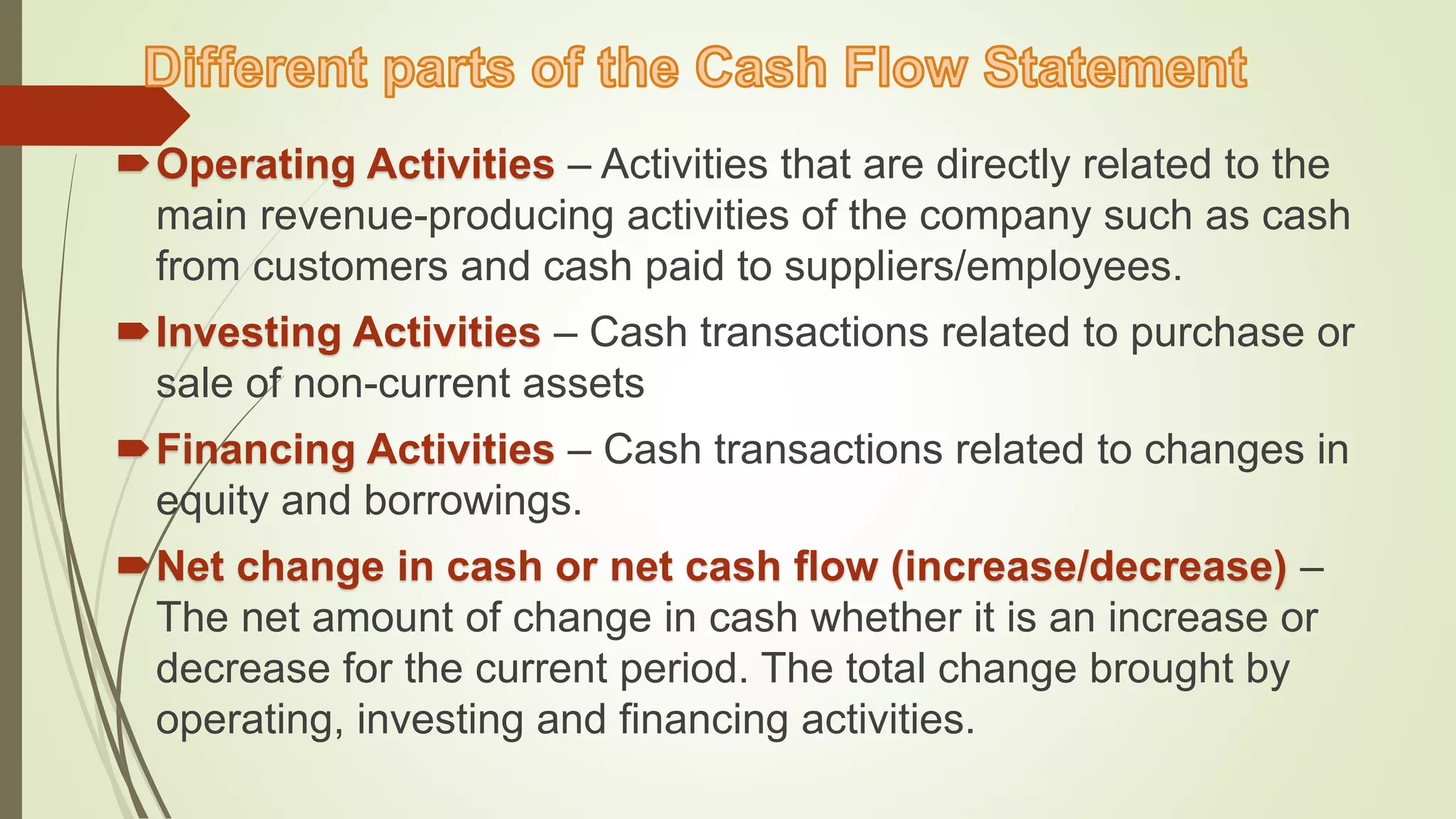 Different parts of the Cash Flow Statement

Operating Activities – Activities that are directly related to the main revenue-producing activities of the company such as cash from customers and cash paid to suppliers/employees.

Investing Activities – Cash transactions related to purchase or sale of non-current assets

Financing Activities – Cash transactions related to changes in equity and borrowings.

Net change in cash or net cash flow (increase/decrease) – The net amount of change in cash whether it is an increase or decrease for the current period. The total change brought by operating, investing and financing activities.